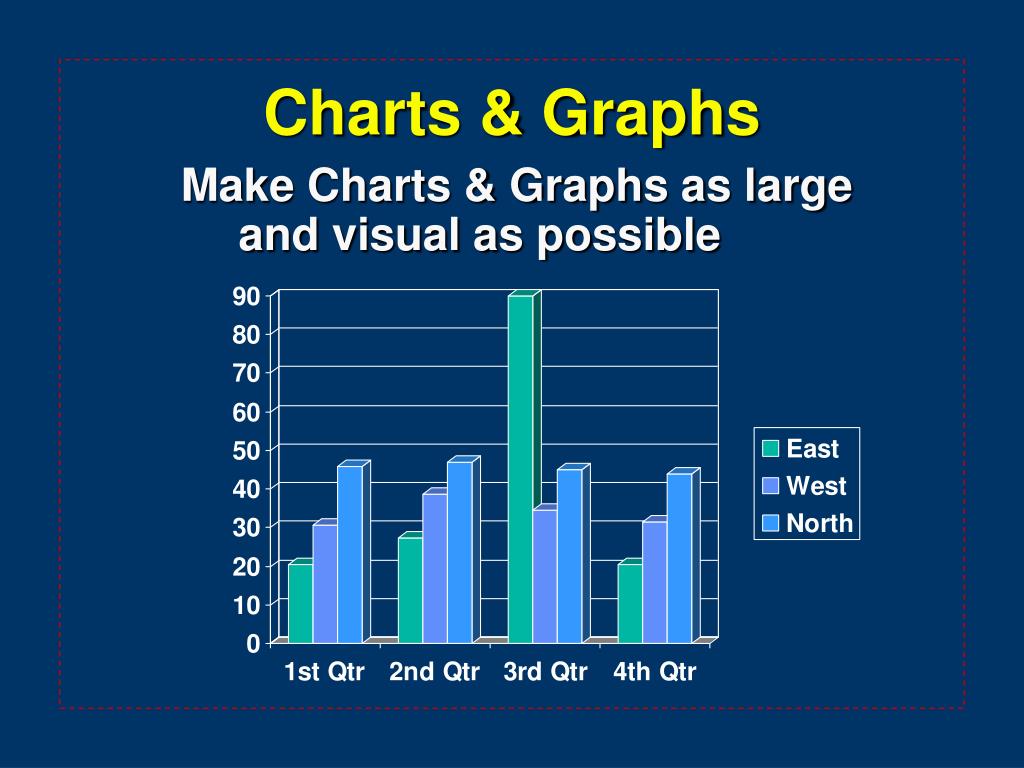 Charts & Graphs

Make Charts & Graphs as large and visual as possible

90
80
70
60
50
40
30
20
10
0

1st Qtr 2nd Qtr 3rd Qtr 4th Qtr

East
West
North